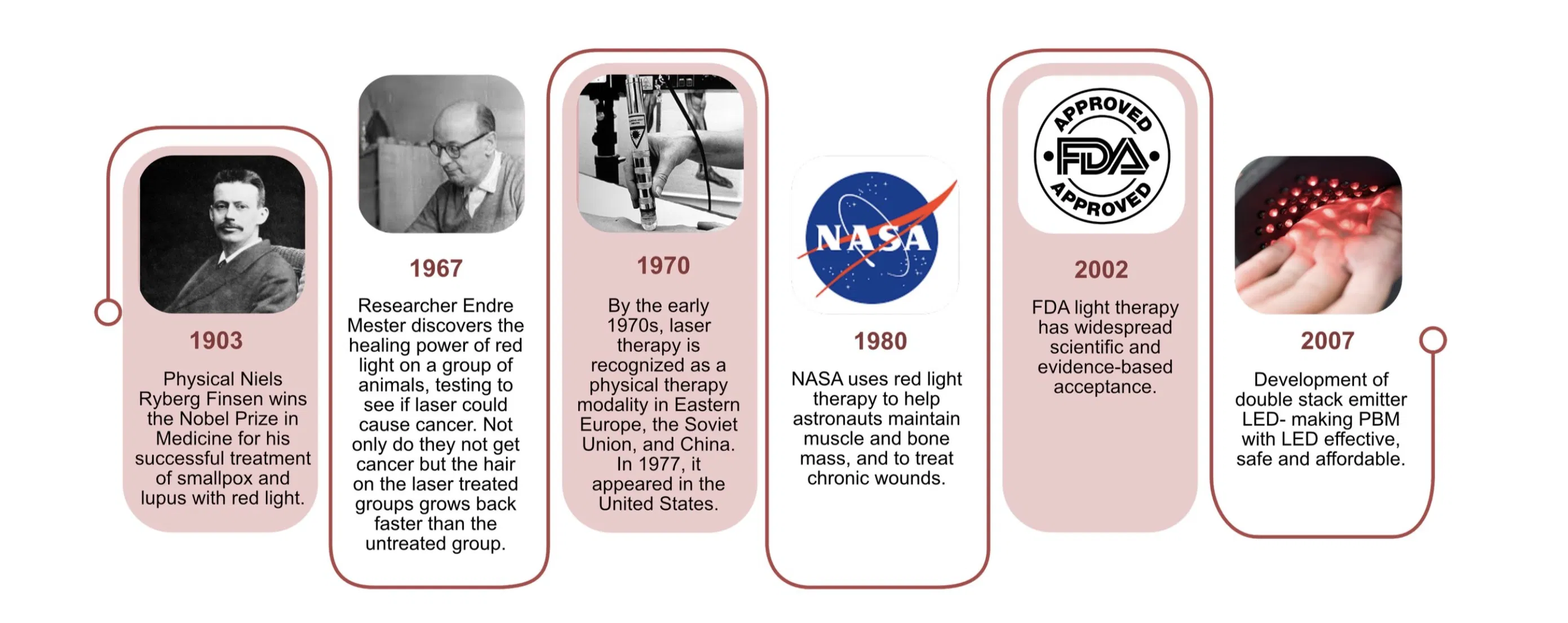 1903

Physical Niels Ryberg Finsen wins the Nobel Prize in Medicine for his successful treatment of smallpox and lupus with red light.

1967

Researcher Endre Mester discovers the healing power of red light on a group of animals, testing to see if laser could cause cancer. Not only do they not get cancer but the hair on the laser treated groups grows back faster than the untreated group.

1970

By the early 1970s, laser therapy is recognized as a physical therapy modality in Eastern Europe, the Soviet Union, and China. In 1977, it appeared in the United States.

NASA

1980

NASA uses red light therapy to help astronauts maintain muscle and bone mass, and to treat chronic wounds.

APPROVED FDA APPROVED

2002

FDA light therapy has widespread scientific and evidence-based acceptance.

2007

Development of double stack emitter LED- making PBM with LED effective, safe and affordable.